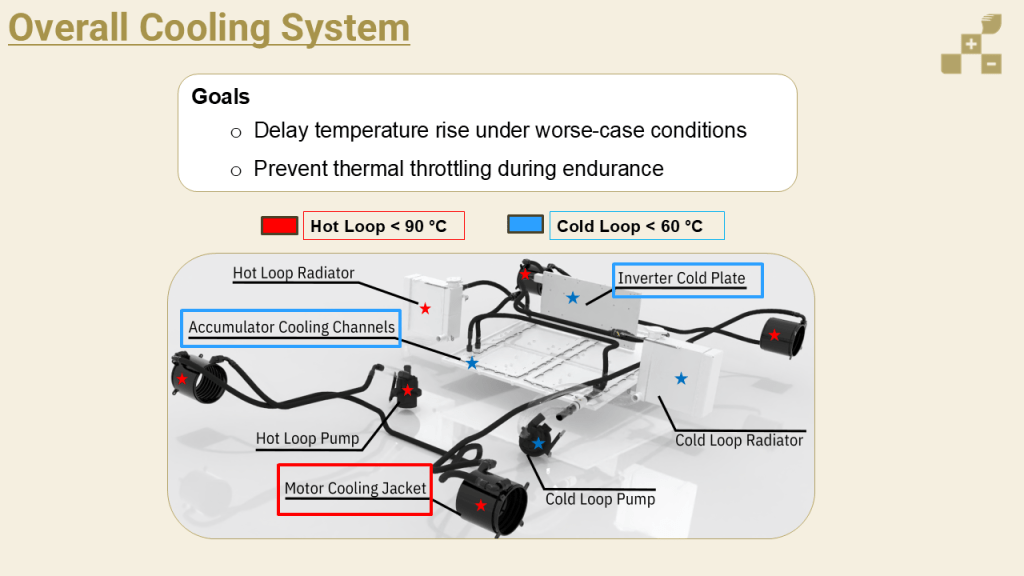 Overall Cooling System

Goals
o Delay temperature rise under worse-case conditions
o Prevent thermal throttling during endurance

Hot Loop < 90 °C
Cold Loop < 60 °C

Hot Loop Radiator
Inverter Cold Plate
Accumulator Cooling Channels
Hot Loop Pump
Cold Loop Radiator
Motor Cooling Jacket
Cold Loop Pump